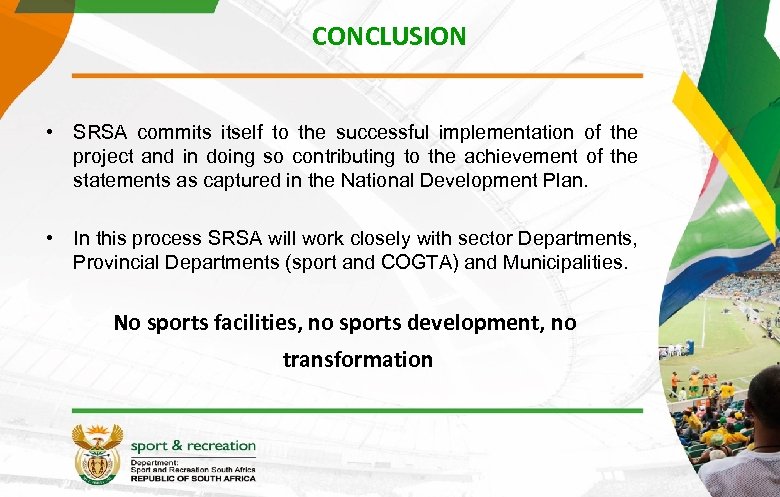 CONCLUSION

• SRSA commits itself to the successful implementation of the project and in doing so contributing to the achievement of the statements as captured in the National Development Plan.

• In this process SRSA will work closely with sector Departments, Provincial Departments (sport and COGTA) and Municipalities.

No sports facilities, no sports development, no transformation

sport & recreation
Department:
Sport and Recreation South Africa
REPUBLIC OF SOUTH AFRICA